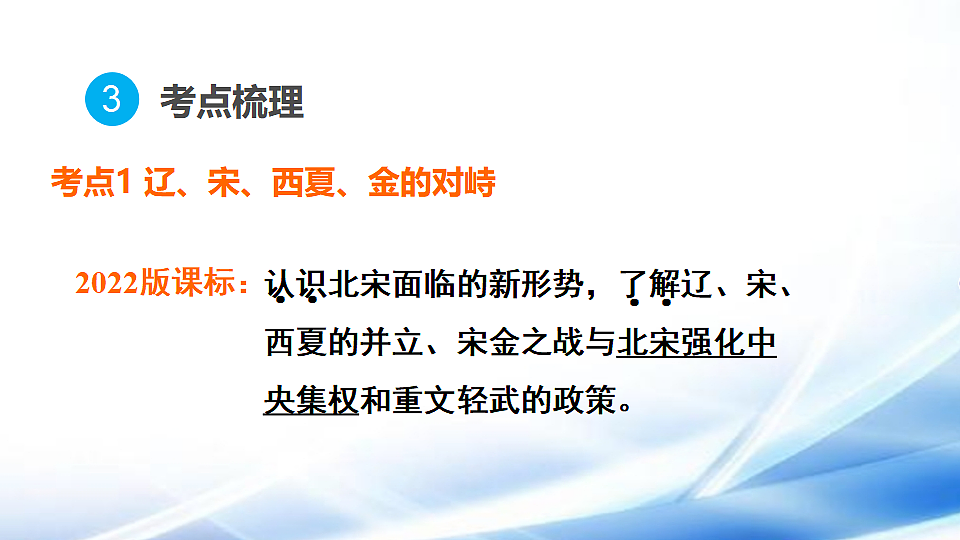 3 考点梳理

考点1 辽、宋、西夏、金的对峙

2022版课标：认识北宋面临的新形势，了解辽、宋、西夏的并立、宋金之战与北宋强化中央集权和重文轻武的政策。